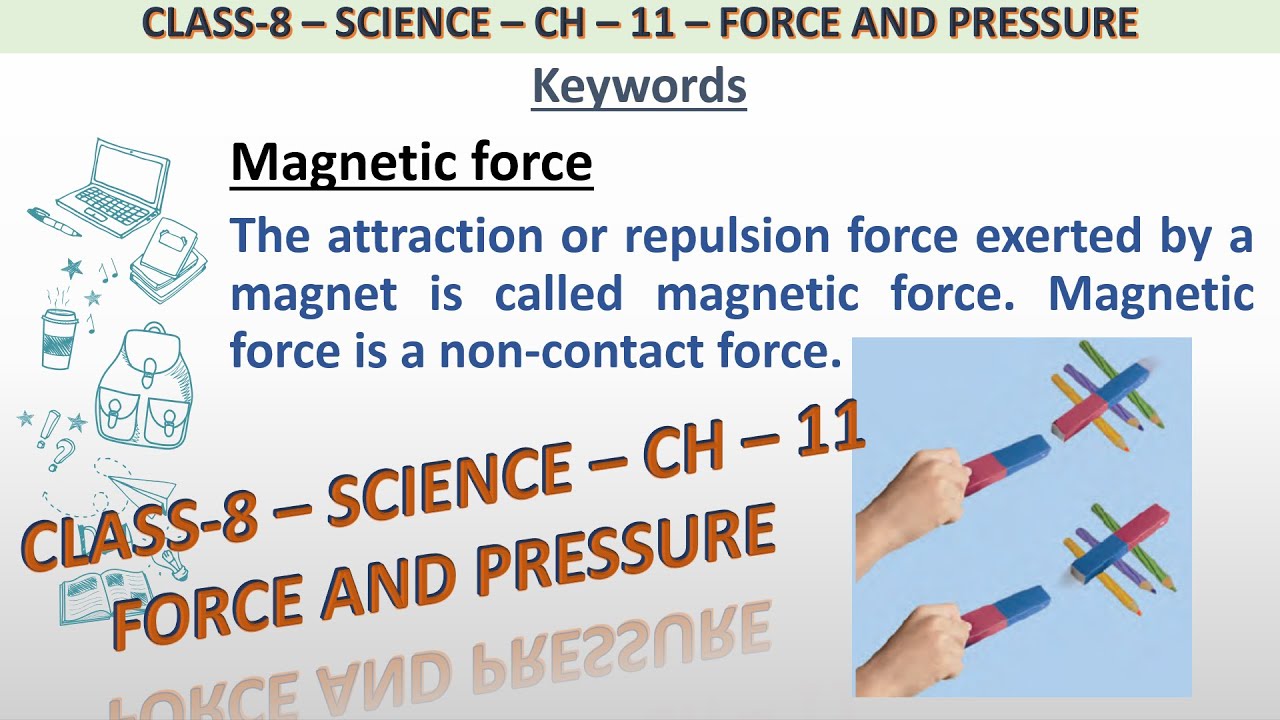 CLASS-8 – SCIENCE – CH – 11 – FORCE AND PRESSURE

Keywords

Magnetic force

The attraction or repulsion force exerted by a magnet is called magnetic force. Magnetic force is a non-contact force.

CLASS-8 – SCIENCE – CH – 11
FORCE AND PRESSURE